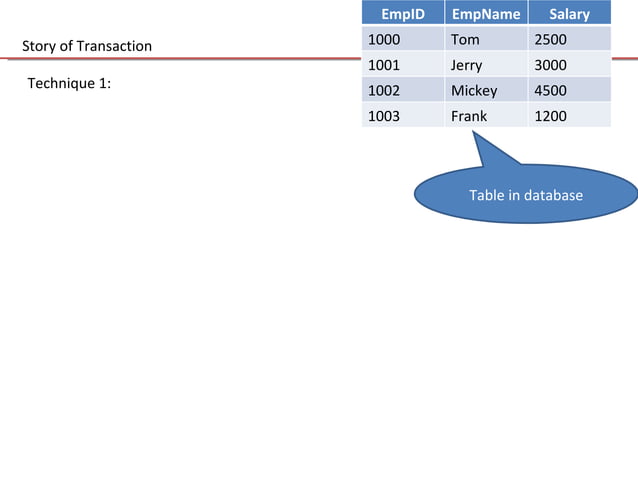 Story of Transaction

Technique 1:

| EmpID | EmpName | Salary |
|---|---|---|
| 1000 | Tom | 2500 |
| 1001 | Jerry | 3000 |
| 1002 | Mickey | 4500 |
| 1003 | Frank | 1200 |

Table in database